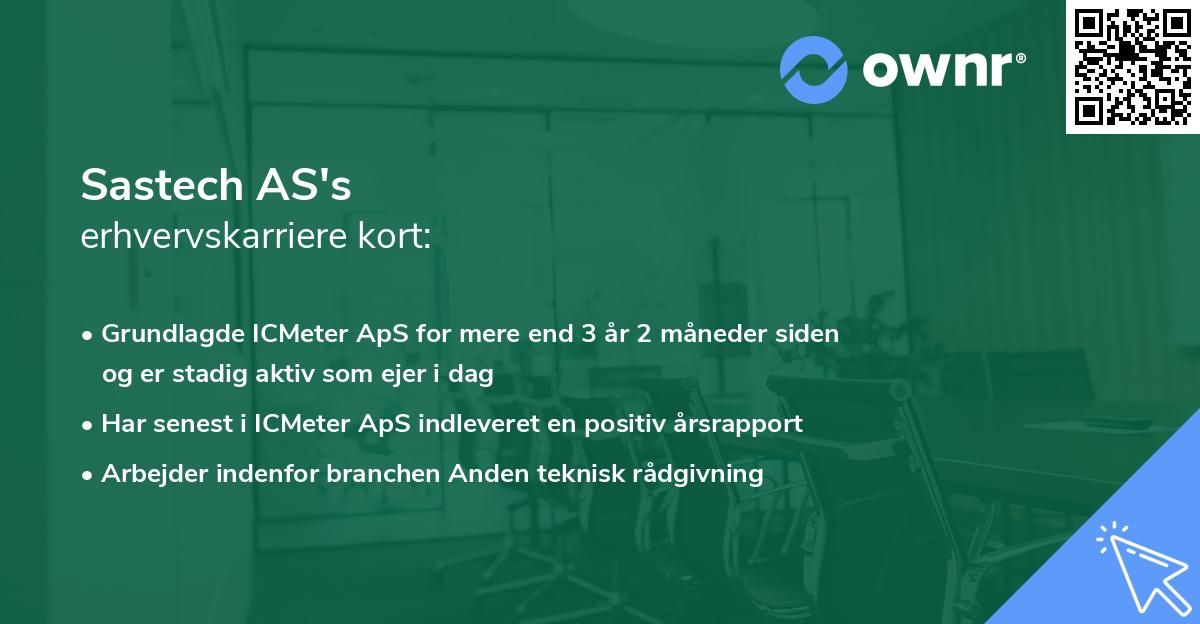 ownr®

Sastech AS's
erhvervskarriere kort:

• Grundlagde ICMeter ApS for mere end 3 år 2 måneder siden og er stadig aktiv som ejer i dag
• Har senest i ICMeter ApS indleveret en positiv årsrapport
• Arbejder indenfor branchen Anden teknisk rådgivning